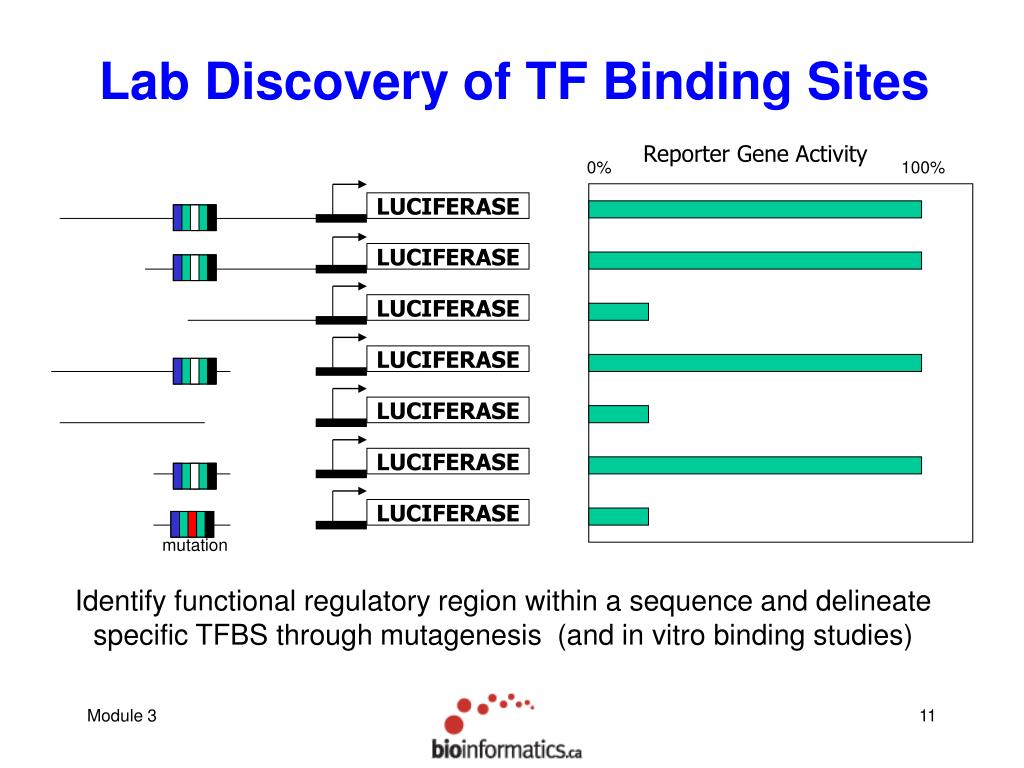 Lab Discovery of TF Binding Sites

Reporter Gene Activity

0%

100%

LUCIFERASE

LUCIFERASE

LUCIFERASE

LUCIFERASE

LUCIFERASE

LUCIFERASE

LUCIFERASE

mutation

Identify functional regulatory region within a sequence and delineate specific TFBS through mutagenesis (and in vitro binding studies)

Module 3

bioinformatics.ca

11